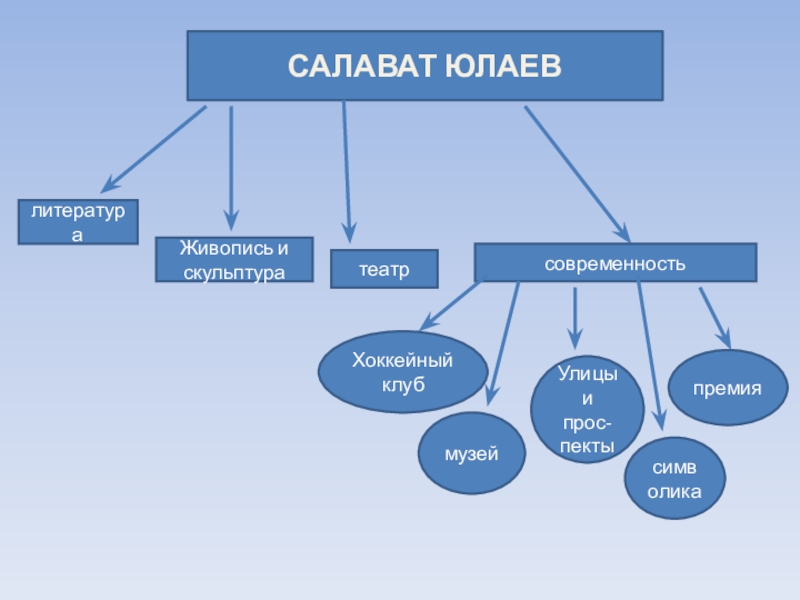 САЛАВАТ ЮЛАЕВ

литература

Живопись и скульптура

театр

современность

Хоккейный клуб

музей

Улицы и проспекты

символика

премия